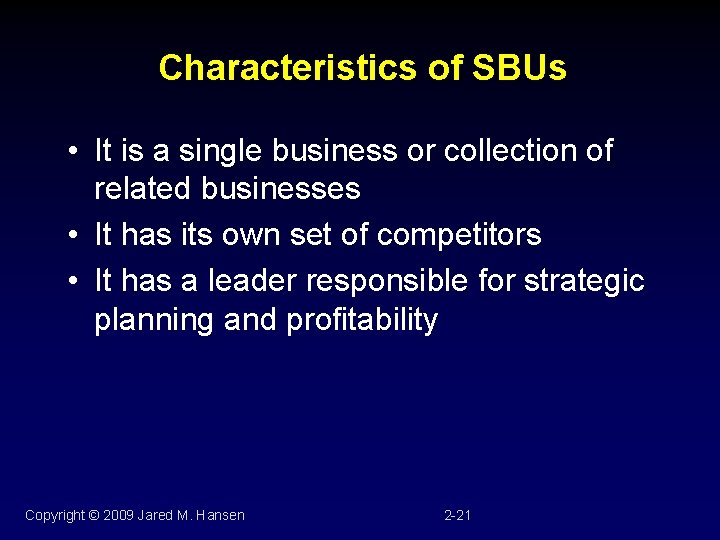 Characteristics of SBUs

• It is a single business or collection of related businesses
• It has its own set of competitors
• It has a leader responsible for strategic planning and profitability

Copyright © 2009 Jared M. Hansen

2-21